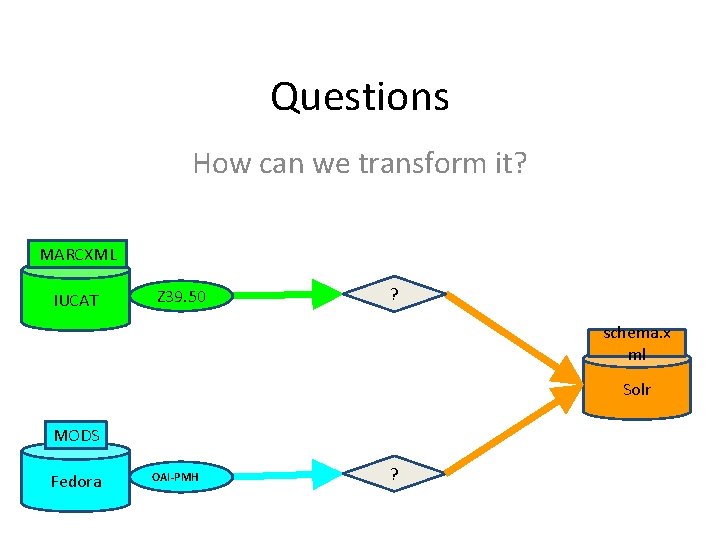 Questions

How can we transform it?

MARCXML

IUCAT

Z39.50

?

schema.xml

Solr

MODS

Fedora

OAI-PMH

?